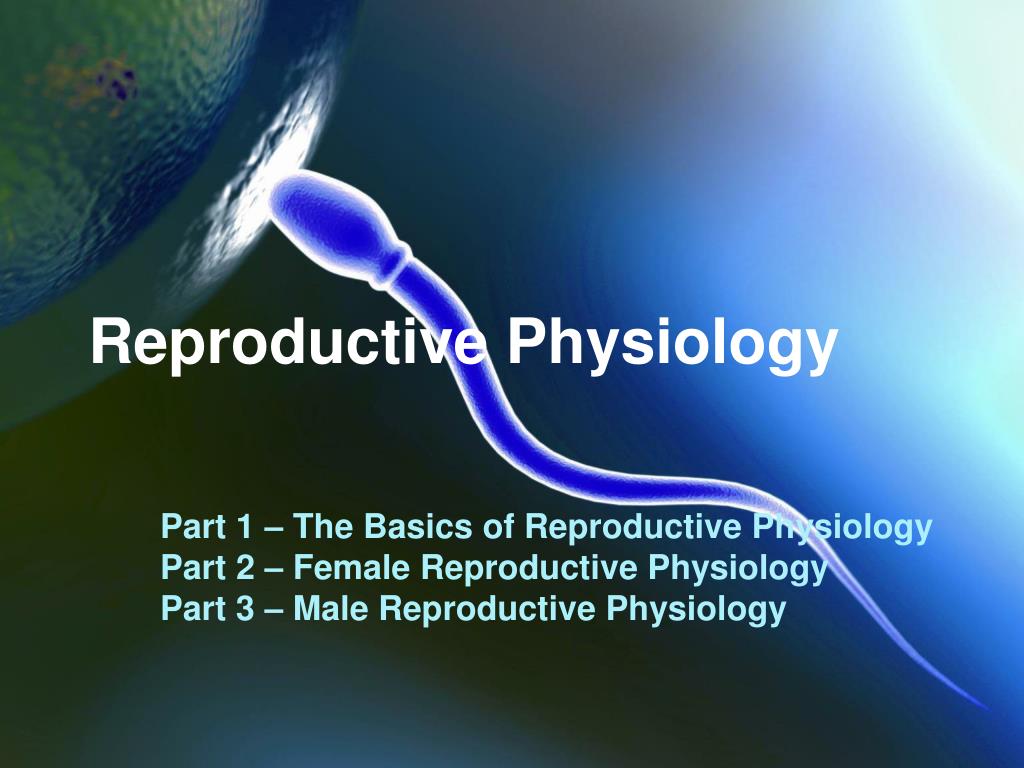 Reproductive Physiology

Part 1 – The Basics of Reproductive Physiology
Part 2 – Female Reproductive Physiology
Part 3 – Male Reproductive Physiology